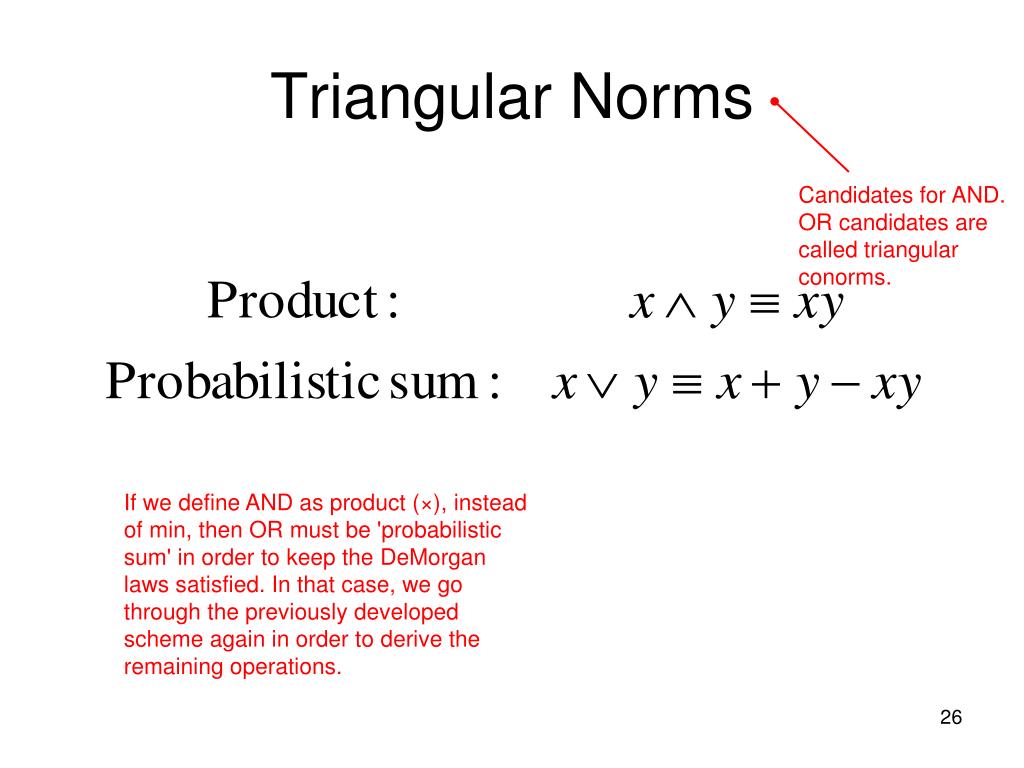 Triangular Norms

Candidates for AND. OR candidates are called triangular conorms.

Product: $x \wedge y \equiv xy$

Probabilistic sum: $x \vee y \equiv x + y - xy$

If we define AND as product (×), instead of min, then OR must be 'probabilistic sum' in order to keep the DeMorgan laws satisfied. In that case, we go through the previously developed scheme again in order to derive the remaining operations.

26